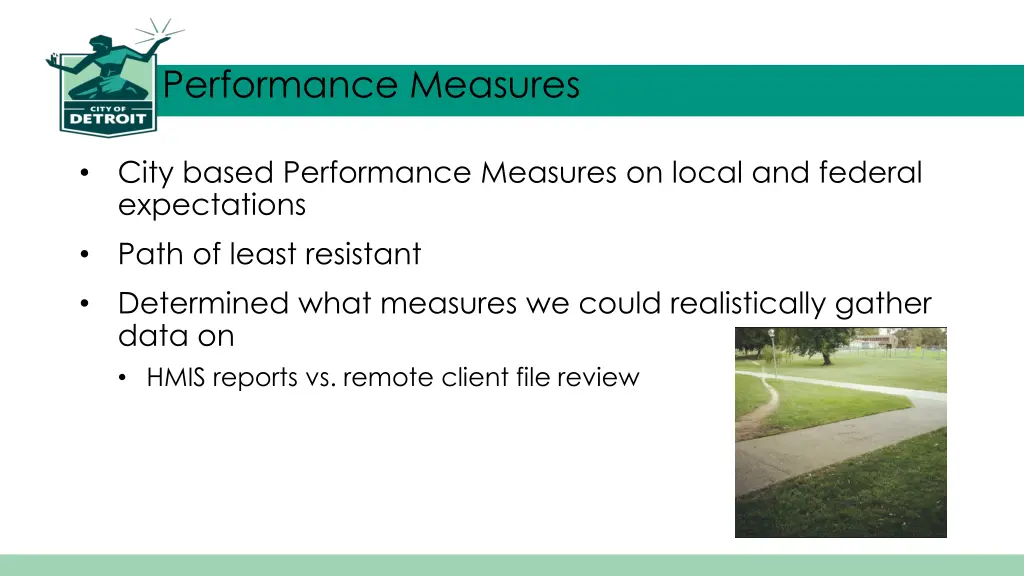 CITY OF
DETROIT

Performance Measures

• City based Performance Measures on local and federal expectations
• Path of least resistant
• Determined what measures we could realistically gather data on
  • HMIS reports vs. remote client file review